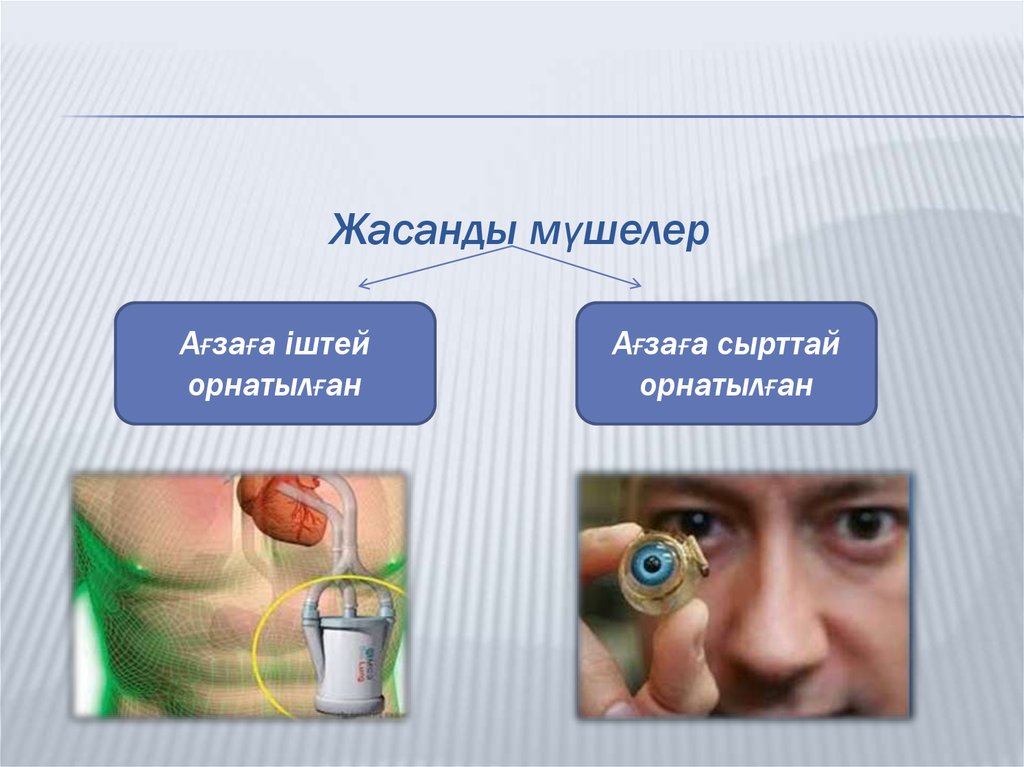 Жасанды мүшелер

Ағзаға іштей орнатылған

Ағзаға сырттай орнатылған